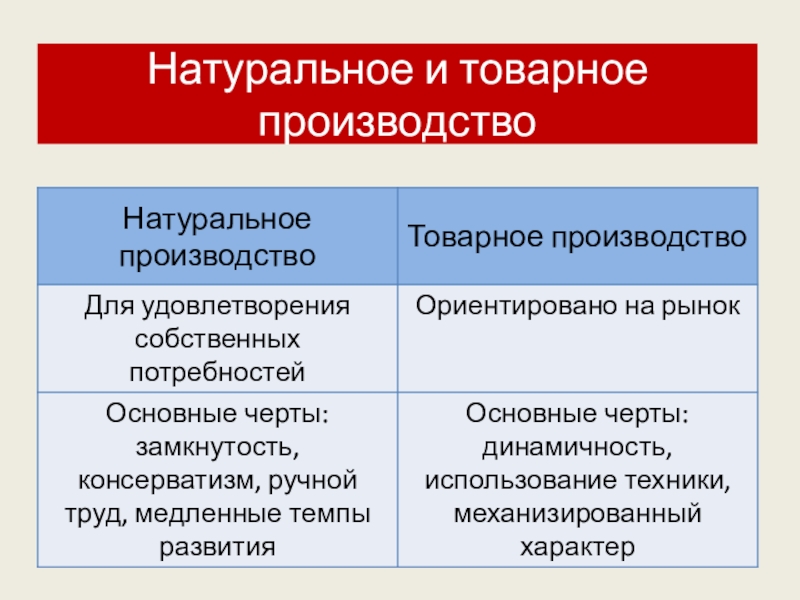 Натуральное и товарное производство

| Натуральное производство | Товарное производство |
|---|---|
| Для удовлетворения собственных потребностей | Ориентировано на рынок |
| Основные черты: замкнутость, консерватизм, ручной труд, медленные темпы развития | Основные черты: динамичность, использование техники, механизированный характер |